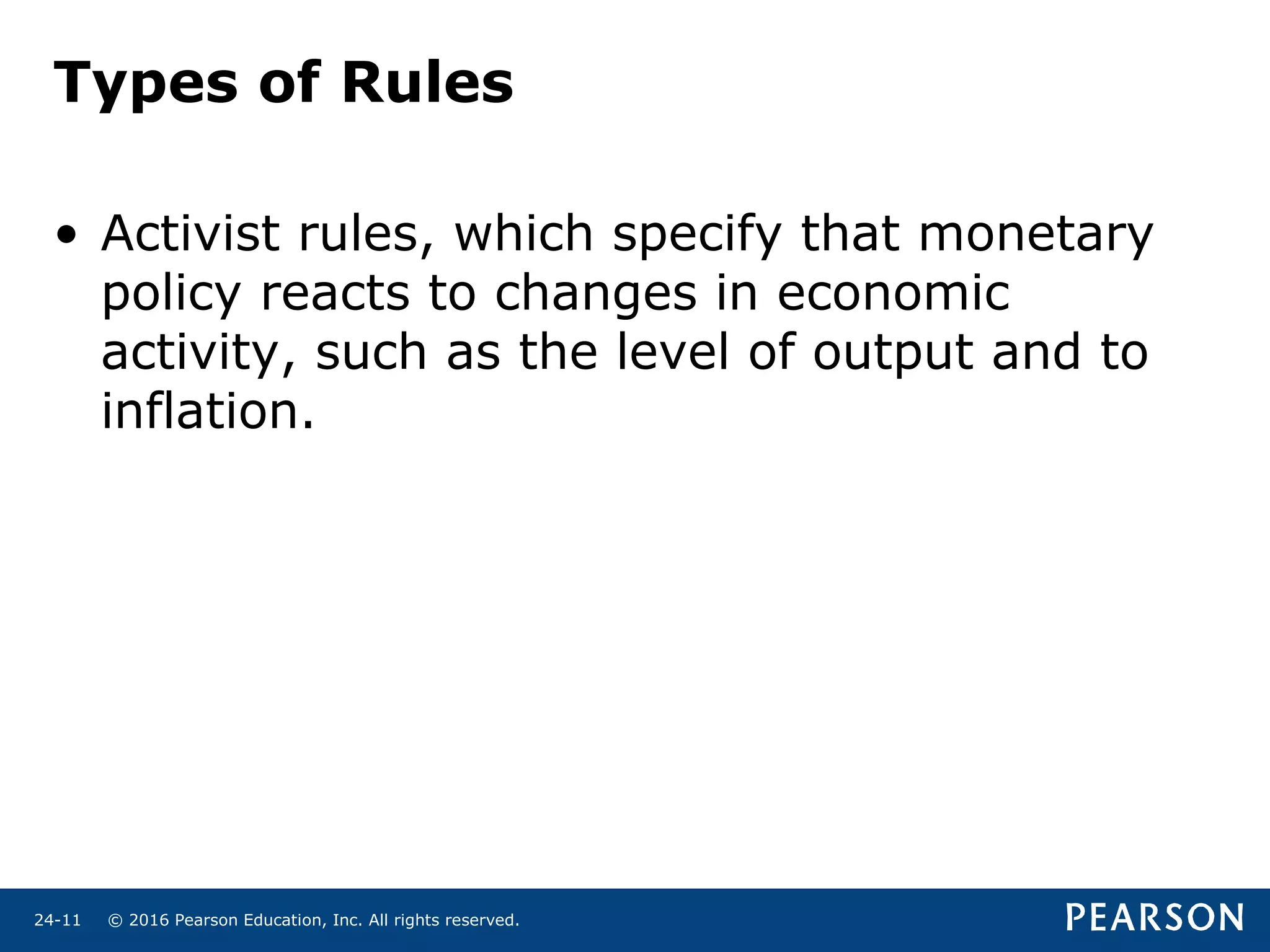 Types of Rules

• Activist rules, which specify that monetary policy reacts to changes in economic activity, such as the level of output and to inflation.

24-11 © 2016 Pearson Education, Inc. All rights reserved.

PEARSON